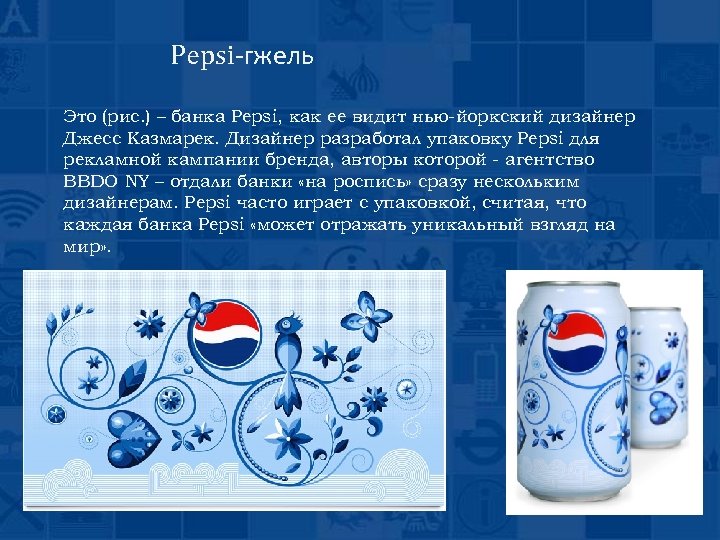 Pepsi-гжель

Это (рис.) – банка Pepsi, как ее видит нью-йоркский дизайнер Джесс Казмарек. Дизайнер разработал упаковку Pepsi для рекламной кампании бренда, авторы которой - агентство BBDO NY – отдали банки «на роспись» сразу нескольким дизайнерам. Pepsi часто играет с упаковкой, считая, что каждая банка Pepsi «может отражать уникальный взгляд на мир».